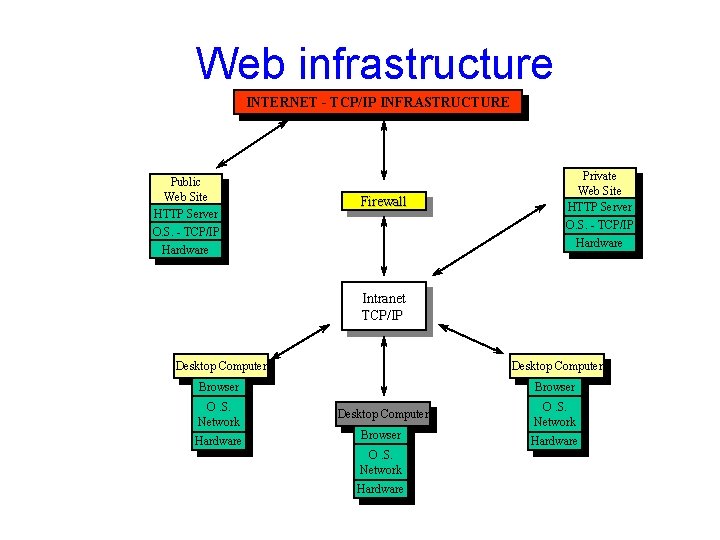 Web infrastructure

INTERNET - TCP/IP INFRASTRUCTURE

Public Web Site
HTTP Server
O.S. - TCP/IP
Hardware

Firewall

Private Web Site
HTTP Server
O.S. - TCP/IP
Hardware

Intranet TCP/IP

Desktop Computer
Browser
O.S. Network
Hardware

Desktop Computer
Browser
O.S. Network
Hardware

Desktop Computer
Browser
O.S. Network
Hardware